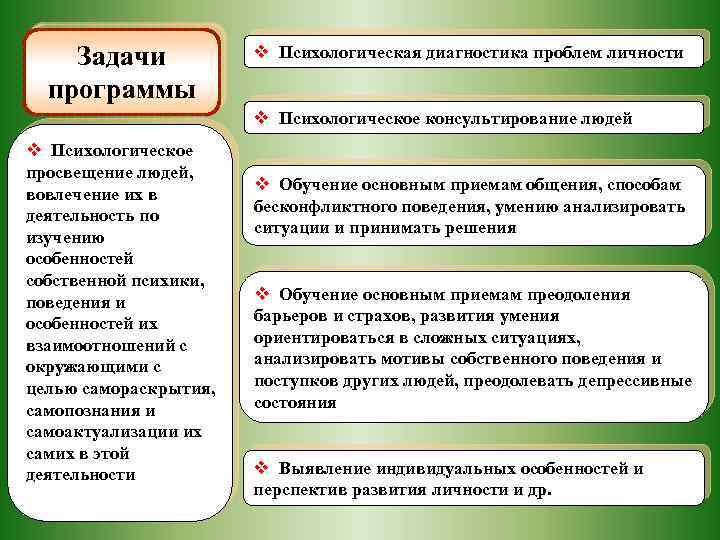 Задачи программы

❖ Психологическое просвещение людей, вовлечение их в деятельность по изучению особенностей собственной психики, поведения и особенностей их взаимоотношений с окружающими с целью самораскрытия, самопознания и самоактуализации их самих в этой деятельности

❖ Психологическая диагностика проблем личности

❖ Психологическое консультирование людей

❖ Обучение основным приемам общения, способам бесконфликтного поведения, умению анализировать ситуации и принимать решения

❖ Обучение основным приемам преодоления барьеров и страхов, развития умения ориентироваться в сложных ситуациях, анализировать мотивы собственного поведения и поступков других людей, преодолевать депрессивные состояния

❖ Выявление индивидуальных особенностей и перспектив развития личности и др.